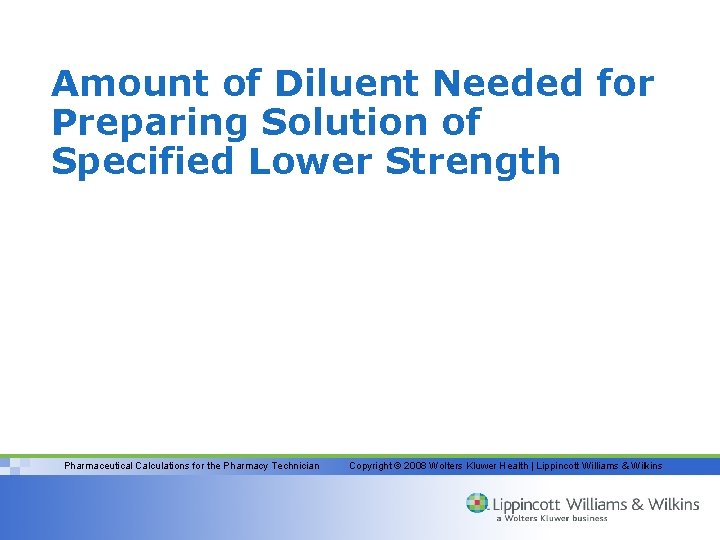 Amount of Diluent Needed for Preparing Solution of Specified Lower Strength

Pharmaceutical Calculations for the Pharmacy Technician

Copyright © 2008 Wolters Kluwer Health | Lippincott Williams & Wilkins

Lippincott Williams & Wilkins
a Wolters Kluwer business